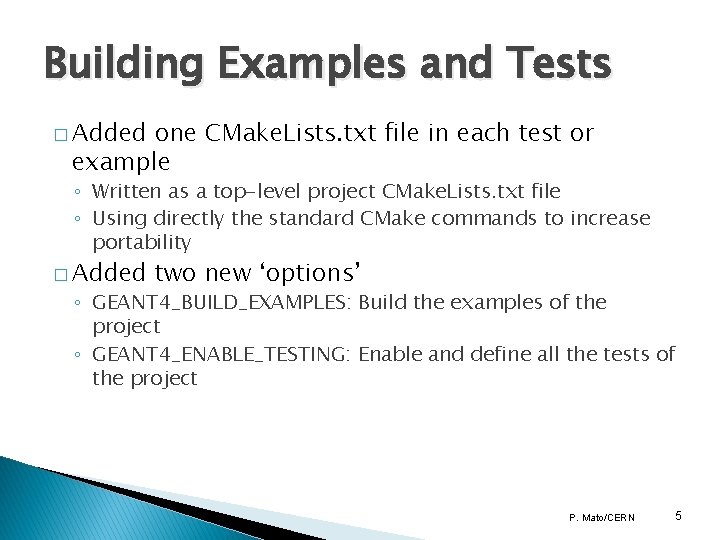 Building Examples and Tests

□ Added one CMakeLists.txt file in each test or example

◦ Written as a top-level project CMakeLists.txt file

◦ Using directly the standard CMake commands to increase portability

□ Added two new ‘options’

◦ GEANT4_BUILD_EXAMPLES: Build the examples of the project

◦ GEANT4_ENABLE_TESTING: Enable and define all the tests of the project

P. Mato/CERN

5